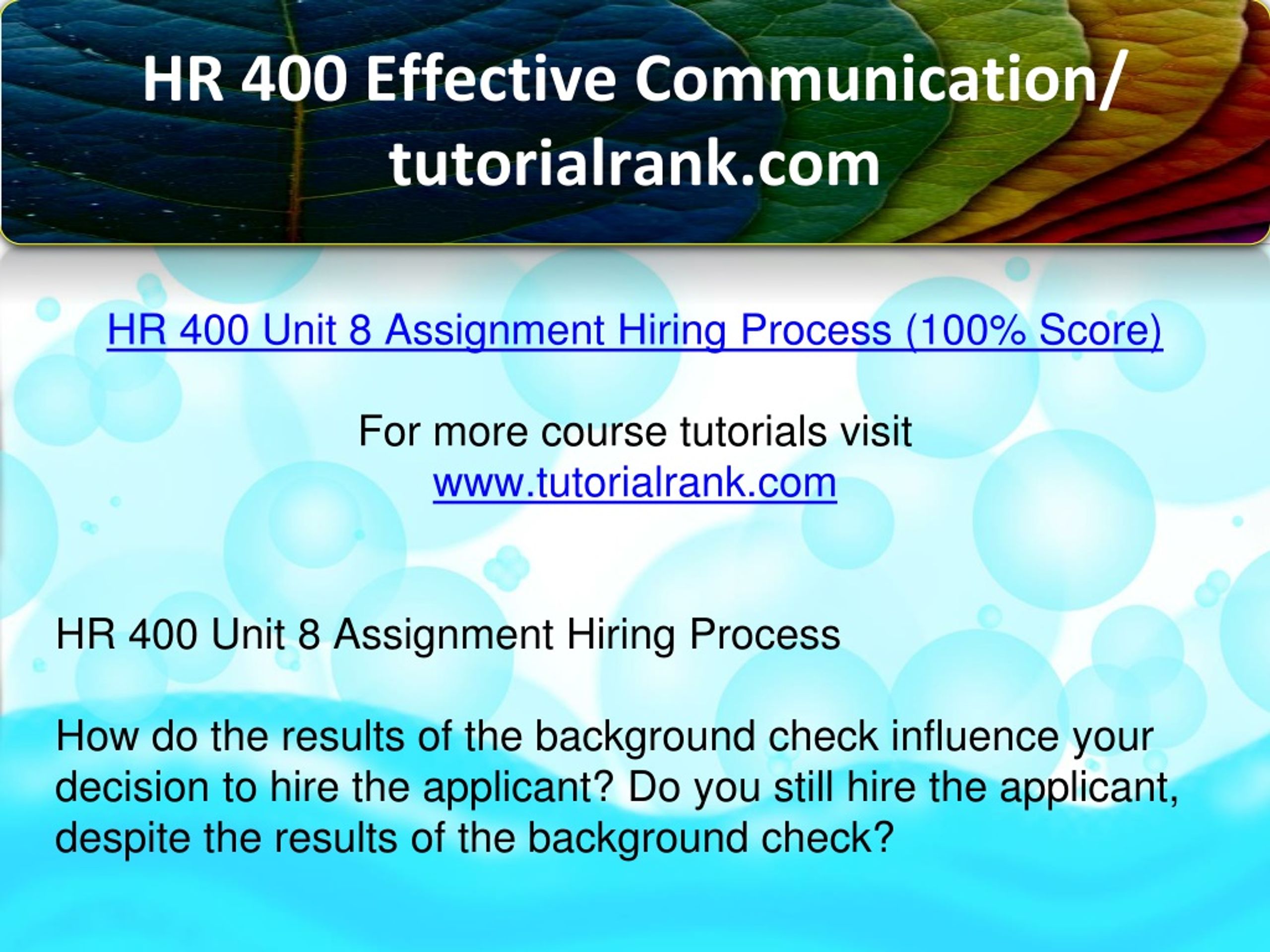 HR 400 Effective Communication/ tutorialrank.com

HR 400 Unit 8 Assignment Hiring Process (100% Score)

For more course tutorials visit
www.tutorialrank.com

HR 400 Unit 8 Assignment Hiring Process

How do the results of the background check influence your decision to hire the applicant? Do you still hire the applicant, despite the results of the background check?